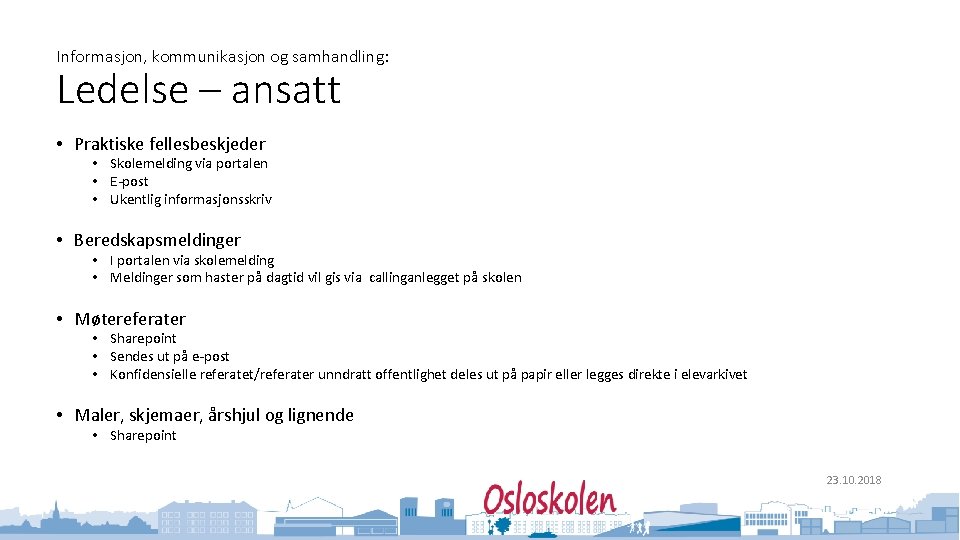 Informasjon, kommunikasjon og samhandling:

Ledelse – ansatt

• Praktiske fellesbeskjeder
  • Skolemelding via portalen
  • E-post
  • Ukentlig informasjonsskriv

• Beredskapsmeldinger
  • I portalen via skolemelding
  • Meldinger som haster på dagtid vil gis via callinganlegget på skolen

• Møtereferater
  • Sharepoint
  • Sendes ut på e-post
  • Konfidensielle referatet/referater unndratt offentlighet deles ut på papir eller legges direkte i elevarkivet

• Maler, skjemaer, årshjul og lignende
  • Sharepoint

23.10.2018

Osloskolen